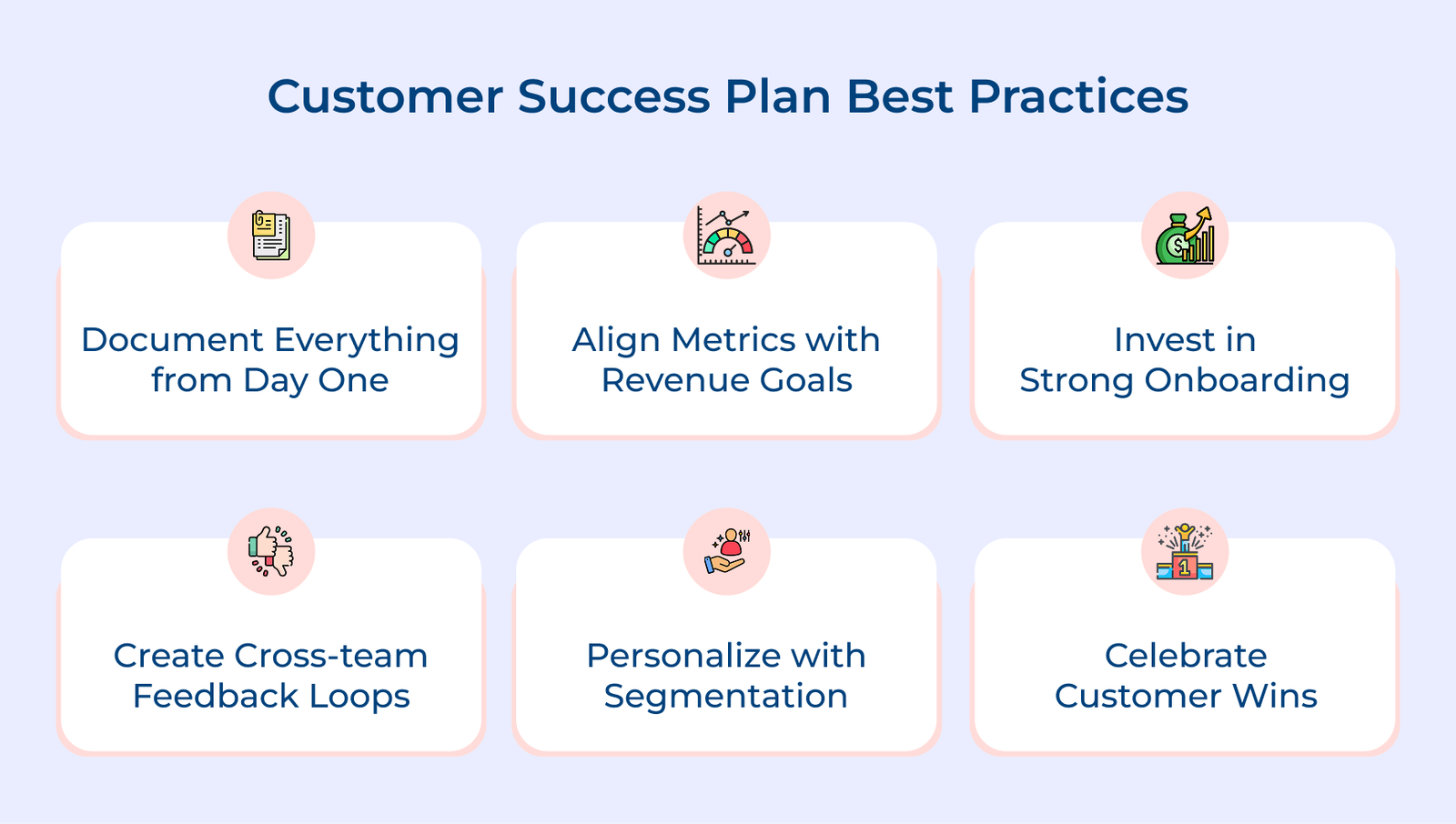 Customer Success Plan Best Practices

Document Everything from Day One

Align Metrics with Revenue Goals

Invest in Strong Onboarding

Create Cross-team Feedback Loops

Personalize with Segmentation

Celebrate Customer Wins